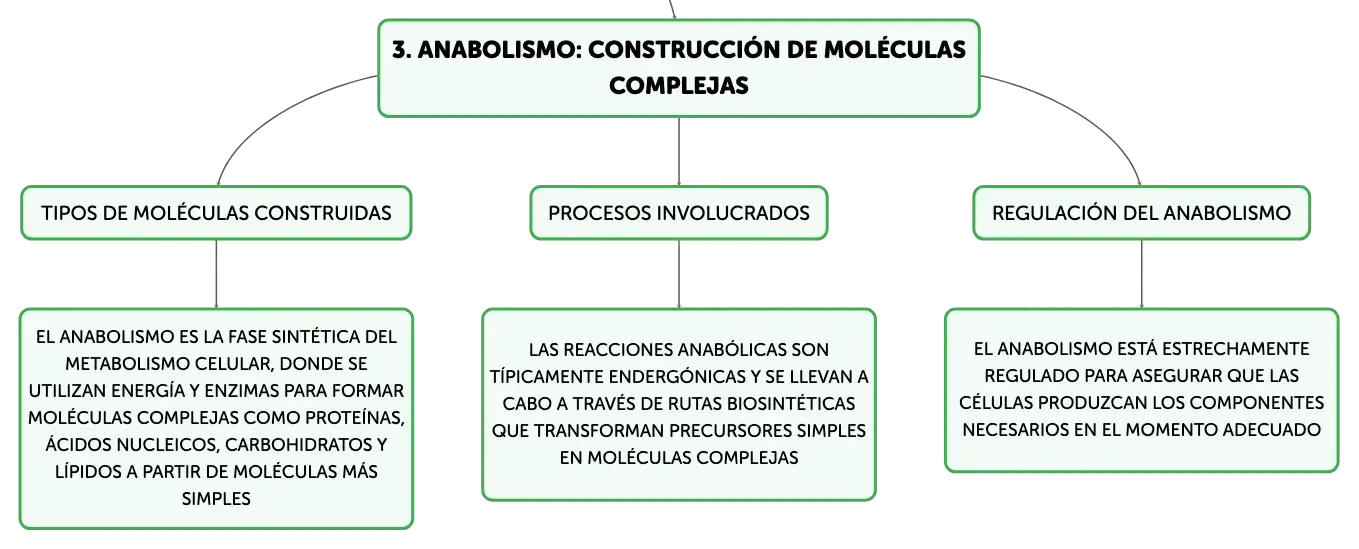 3. ANABOLISMO: CONSTRUCCIÓN DE MOLÉCULAS COMPLEJAS

TIPOS DE MOLÉCULAS CONSTRUIDAS

EL ANABOLISMO ES LA FASE SINTÉTICA DEL METABOLISMO CELULAR, DONDE SE UTILIZAN ENERGÍA Y ENZIMAS PARA FORMAR MOLÉCULAS COMPLEJAS COMO PROTEÍNAS, ÁCIDOS NUCLEICOS, CARBOHIDRATOS Y LÍPIDOS A PARTIR DE MOLÉCULAS MÁS SIMPLES

PROCESOS INVOLUCRADOS

LAS REACCIONES ANABÓLICAS SON TÍPICAMENTE ENDERGÓNICAS Y SE LLEVAN A CABO A TRAVÉS DE RUTAS BIOSINTÉTICAS QUE TRANSFORMAN PRECURSORES SIMPLES EN MOLÉCULAS COMPLEJAS

REGULACIÓN DEL ANABOLISMO

EL ANABOLISMO ESTÁ ESTRECHAMENTE REGULADO PARA ASEGURAR QUE LAS CÉLULAS PRODUZCAN LOS COMPONENTES NECESARIOS EN EL MOMENTO ADECUADO